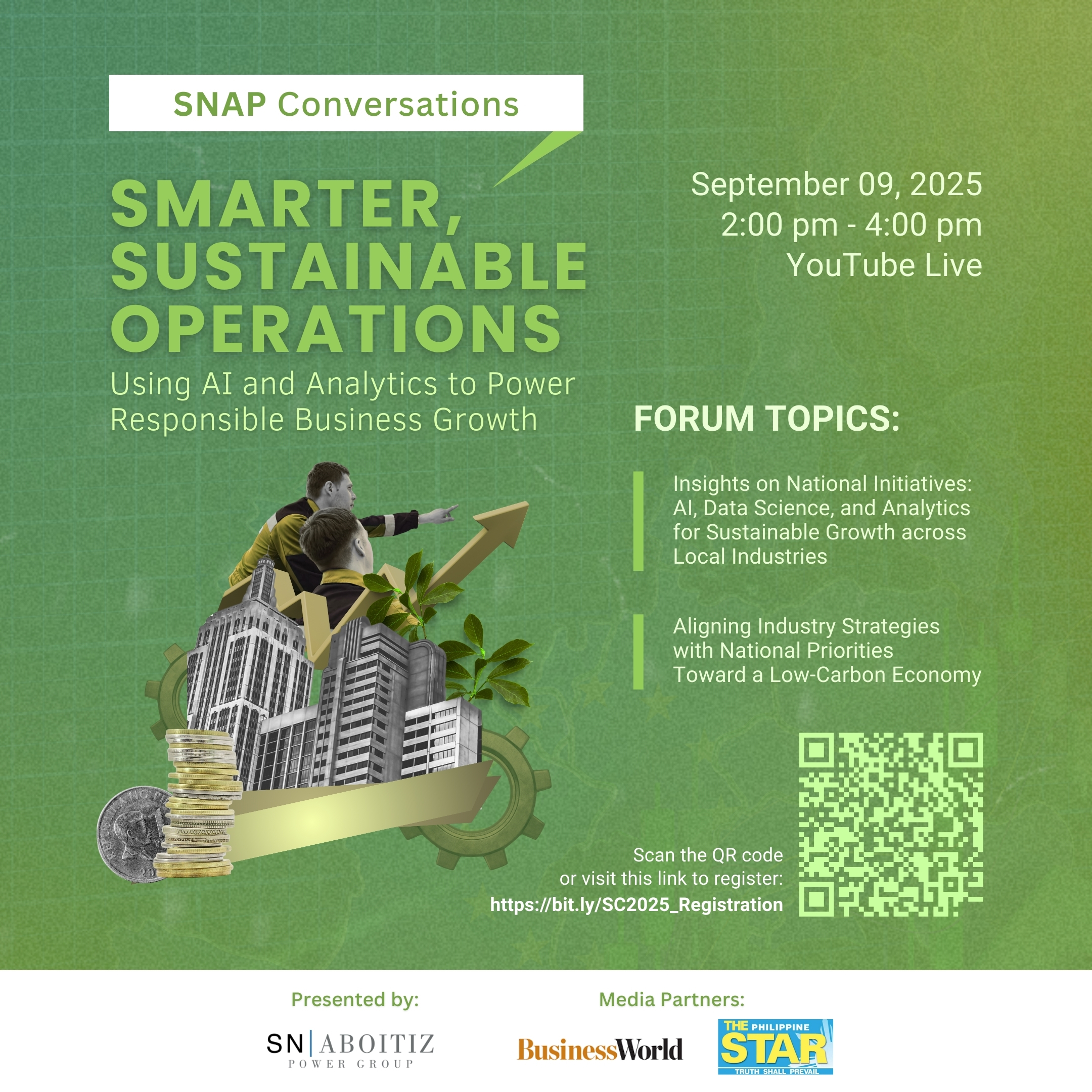 SNAP Conversations

SMARTER, SUSTAINABLE OPERATIONS

Using AI and Analytics to Power Responsible Business Growth

September 09, 2025
2:00 pm - 4:00 pm
YouTube Live

FORUM TOPICS:

Insights on National Initiatives: AI, Data Science, and Analytics for Sustainable Growth across Local Industries

Aligning Industry Strategies with National Priorities Toward a Low-Carbon Economy

Scan the QR code or visit this link to register:
https://bit.ly/SC2025_Registration

Presented by:

SN | ABOITIZ
POWER GROUP

Media Partners:

BusinessWorld

THE PHILIPPINE STAR
TRUTH SHALL PREVAIL